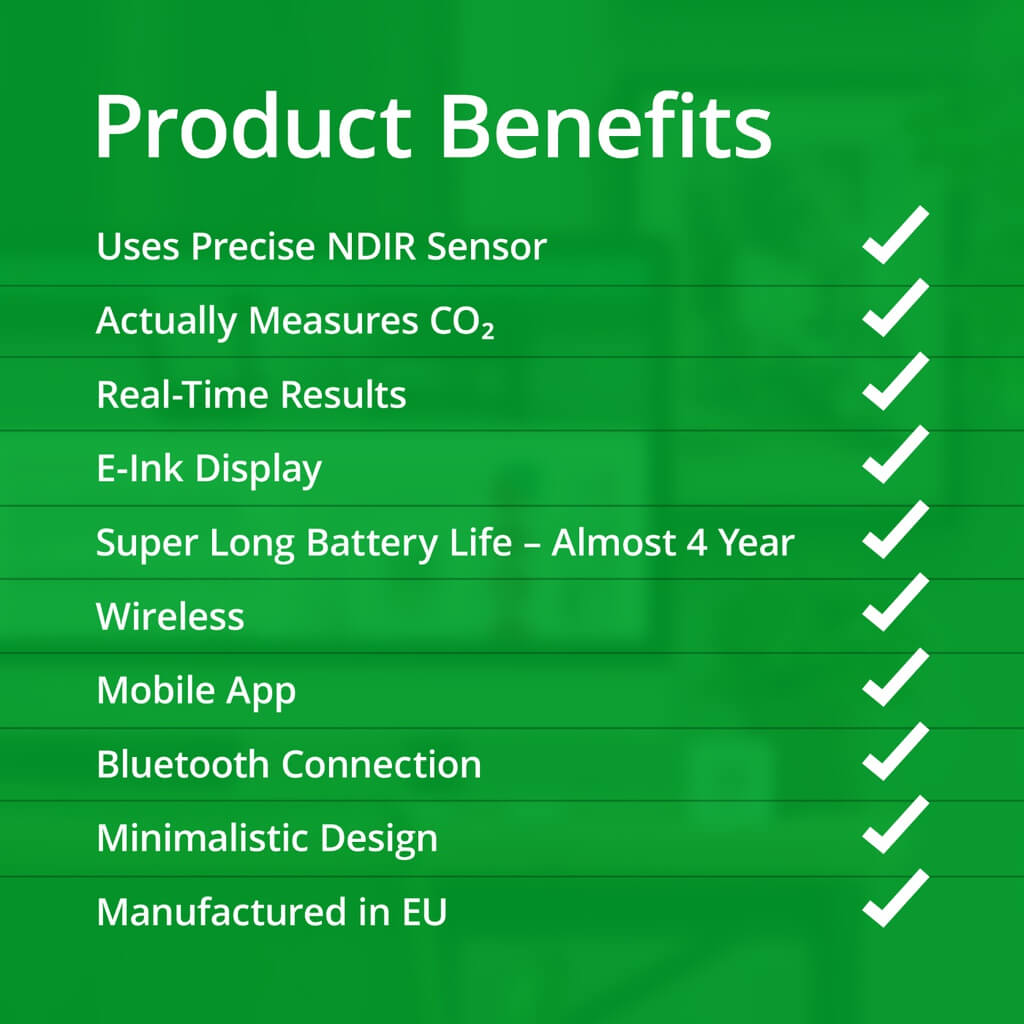 Product Benefits

Uses Precise NDIR Sensor ✓

Actually Measures $CO_2$ ✓

Real-Time Results ✓

E-Ink Display ✓

Super Long Battery Life – Almost 4 Year ✓

Wireless ✓

Mobile App ✓

Bluetooth Connection ✓

Minimalistic Design ✓

Manufactured in EU ✓